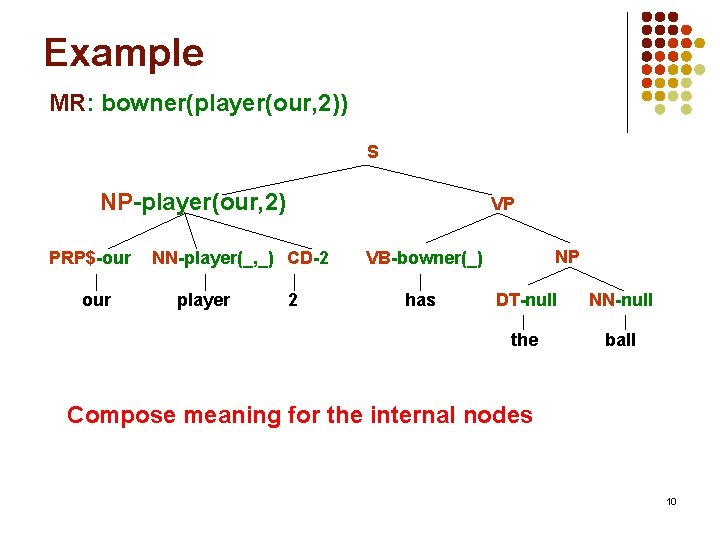 Example

MR: bowner(player(our,2))

S

NP-player(our,2)

VP

PRP$-our

NN-player(_,_)

CD-2

VB-bowner(_)

NP

our

player

2

has

DT-null

NN-null

the

ball

Compose meaning for the internal nodes

10